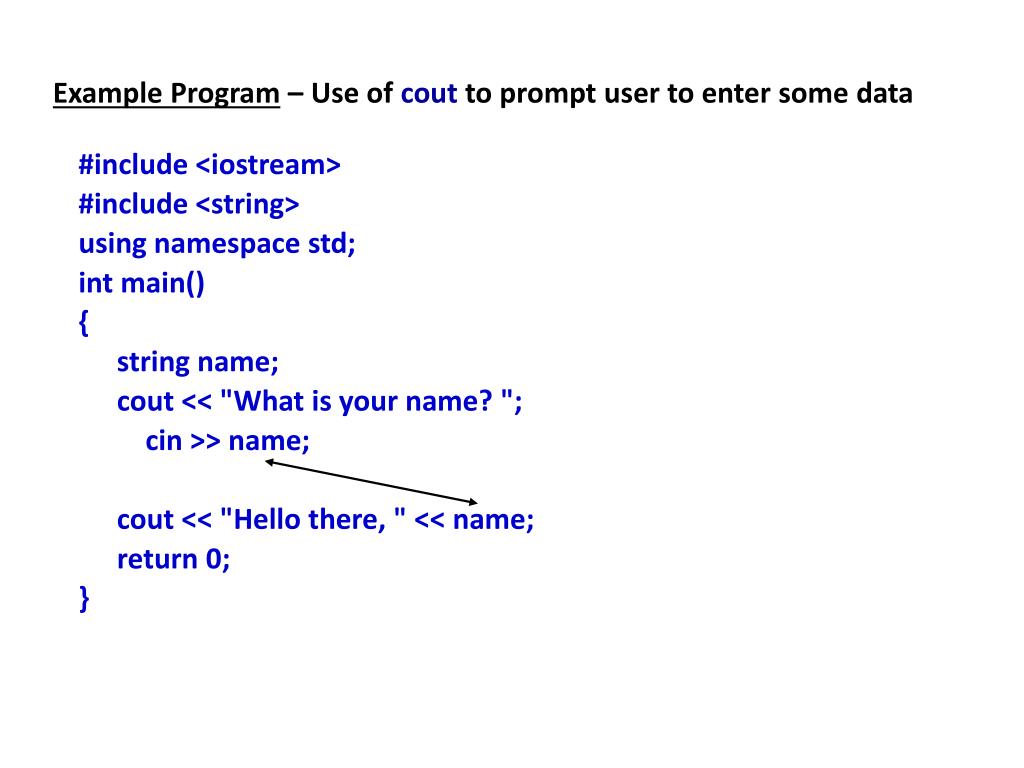 Example Program – Use of cout to prompt user to enter some data

#include <iostream>
#include <string>
using namespace std;
int main()
{
    string name;
    cout << "What is your name? ";
      cin >> name;

    cout << "Hello there, " << name;
    return 0;
}